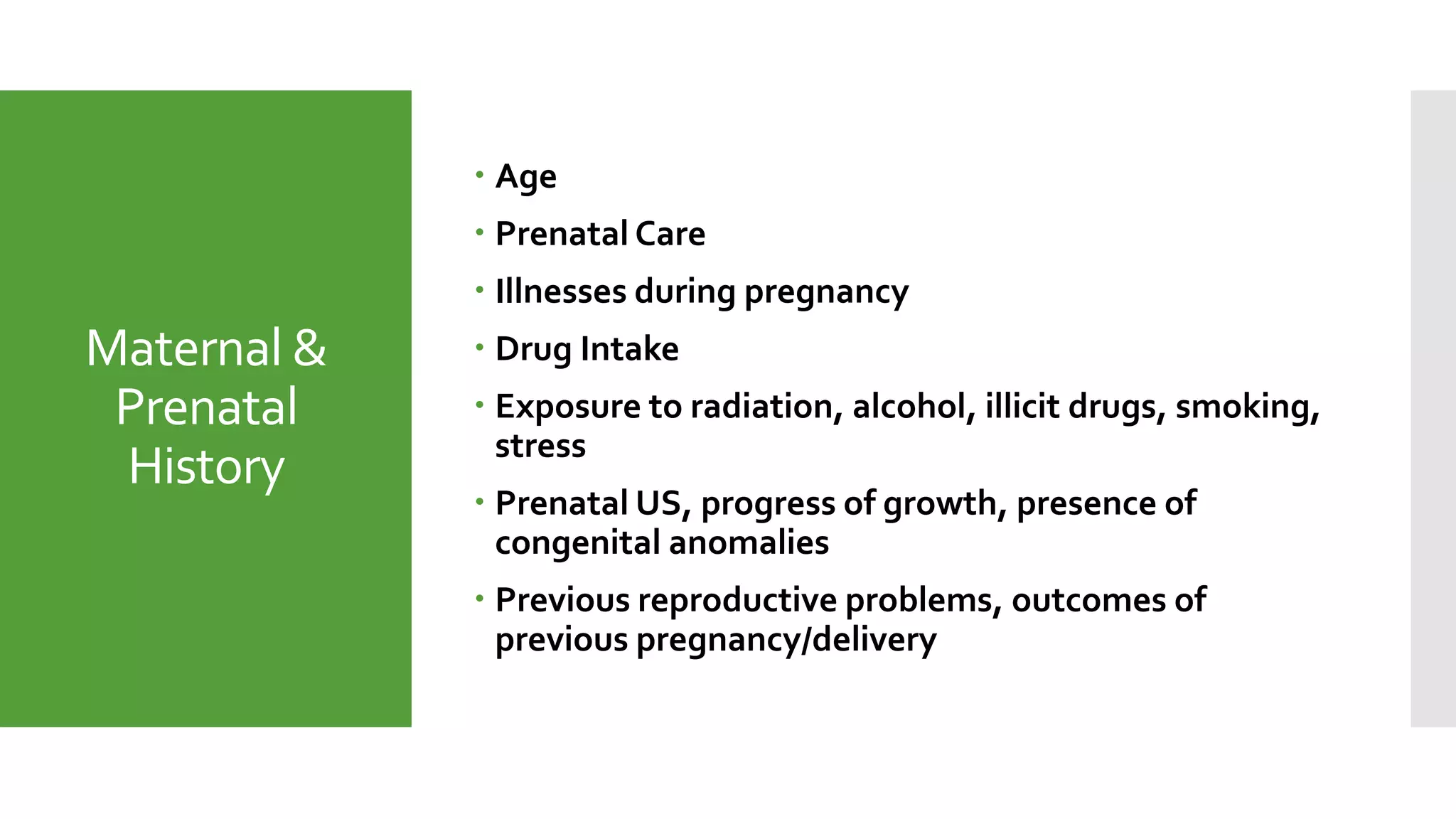 Maternal & Prenatal History

• Age
• Prenatal Care
• Illnesses during pregnancy
• Drug Intake
• Exposure to radiation, alcohol, illicit drugs, smoking, stress
• Prenatal US, progress of growth, presence of congenital anomalies
• Previous reproductive problems, outcomes of previous pregnancy/delivery